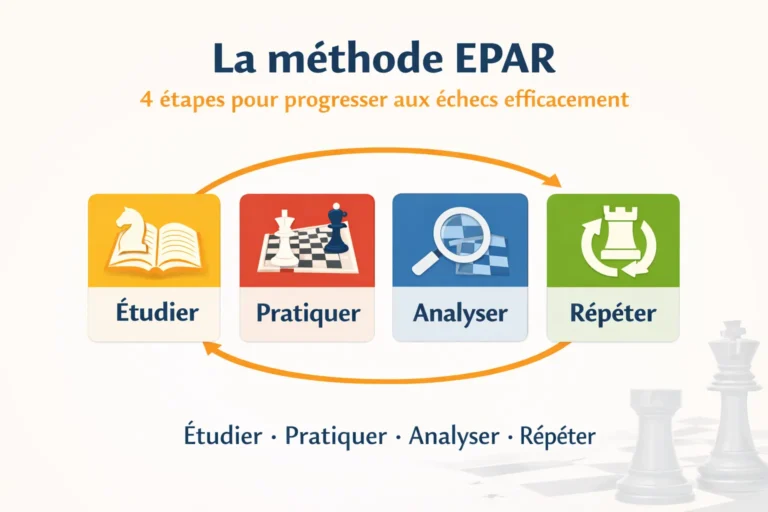 La méthode EPAR

4 étapes pour progresser aux échecs efficacement

Étudier

Pratiquer

Analyser

Répéter

Étudier · Pratiquer · Analyser · Répéter